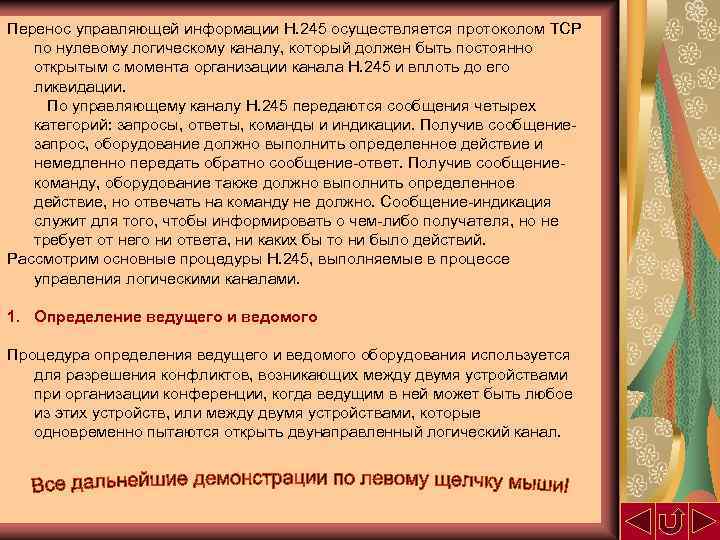 Перенос управляющей информации Н.245 осуществляется протоколом TCP по нулевому логическому каналу, который должен быть постоянно открытым с момента организации канала Н.245 и вплоть до его ликвидации.

По управляющему каналу Н.245 передаются сообщения четырех категорий: запросы, ответы, команды и индикации. Получив сообщение-запрос, оборудование должно выполнить определенное действие и немедленно передать обратно сообщение-ответ. Получив сообщение-команду, оборудование также должно выполнить определенное действие, но отвечать на команду не должно. Сообщение-индикация служит для того, чтобы информировать о чем-либо получателя, но не требует от него ни ответа, ни каких бы то ни было действий.

Рассмотрим основные процедуры Н.245, выполняемые в процессе управления логическими каналами.

1. Определение ведущего и ведомого

Процедура определения ведущего и ведомого оборудования используется для разрешения конфликтов, возникающих между двумя устройствами при организации конференции, когда ведущим в ней может быть любое из этих устройств, или между двумя устройствами, которые одновременно пытаются открыть двунаправленный логический канал.

Все дальнейшие демонстрации по левому щелчку мыши!